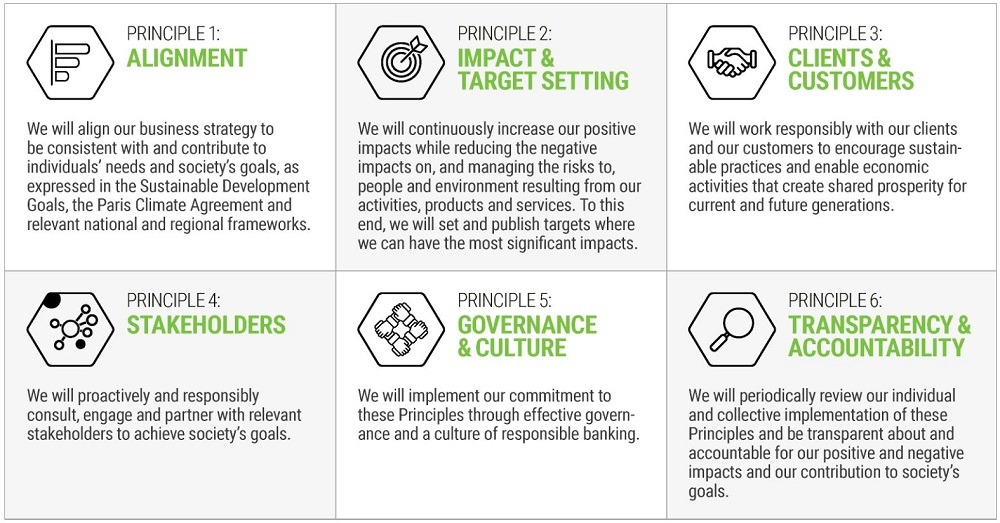 PRINCIPLE 1:
ALIGNMENT

We will align our business strategy to be consistent with and contribute to individuals' needs and society's goals, as expressed in the Sustainable Development Goals, the Paris Climate Agreement and relevant national and regional frameworks.

PRINCIPLE 2:
IMPACT & TARGET SETTING

We will continuously increase our positive impacts while reducing the negative impacts on, and managing the risks to, people and environment resulting from our activities, products and services. To this end, we will set and publish targets where we can have the most significant impacts.

PRINCIPLE 3:
CLIENTS & CUSTOMERS

We will work responsibly with our clients and our customers to encourage sustainable practices and enable economic activities that create shared prosperity for current and future generations.

PRINCIPLE 4:
STAKEHOLDERS

We will proactively and responsibly consult, engage and partner with relevant stakeholders to achieve society's goals.

PRINCIPLE 5:
GOVERNANCE & CULTURE

We will implement our commitment to these Principles through effective governance and a culture of responsible banking.

PRINCIPLE 6:
TRANSPARENCY & ACCOUNTABILITY

We will periodically review our individual and collective implementation of these Principles and be transparent about and accountable for our positive and negative impacts and our contribution to society's goals.